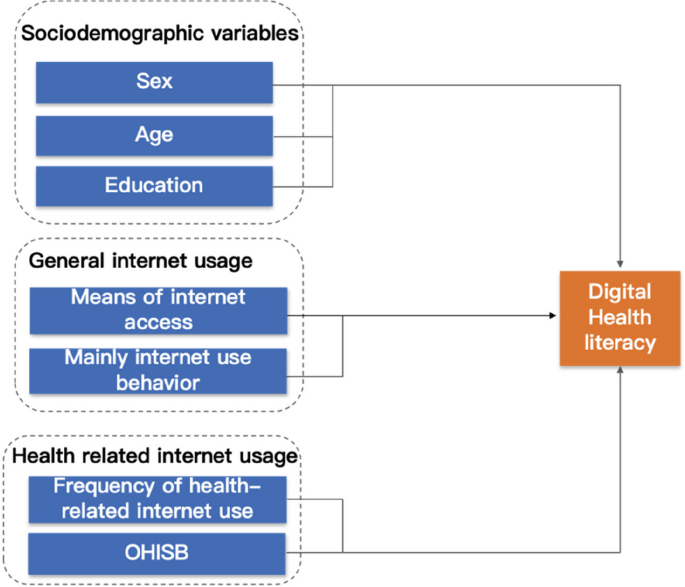 Sociodemographic variables

Sex

Age

Education

General internet usage

Means of internet access

Mainly internet use behavior

Health related internet usage

Frequency of health-related internet use

OHISB

Digital Health literacy